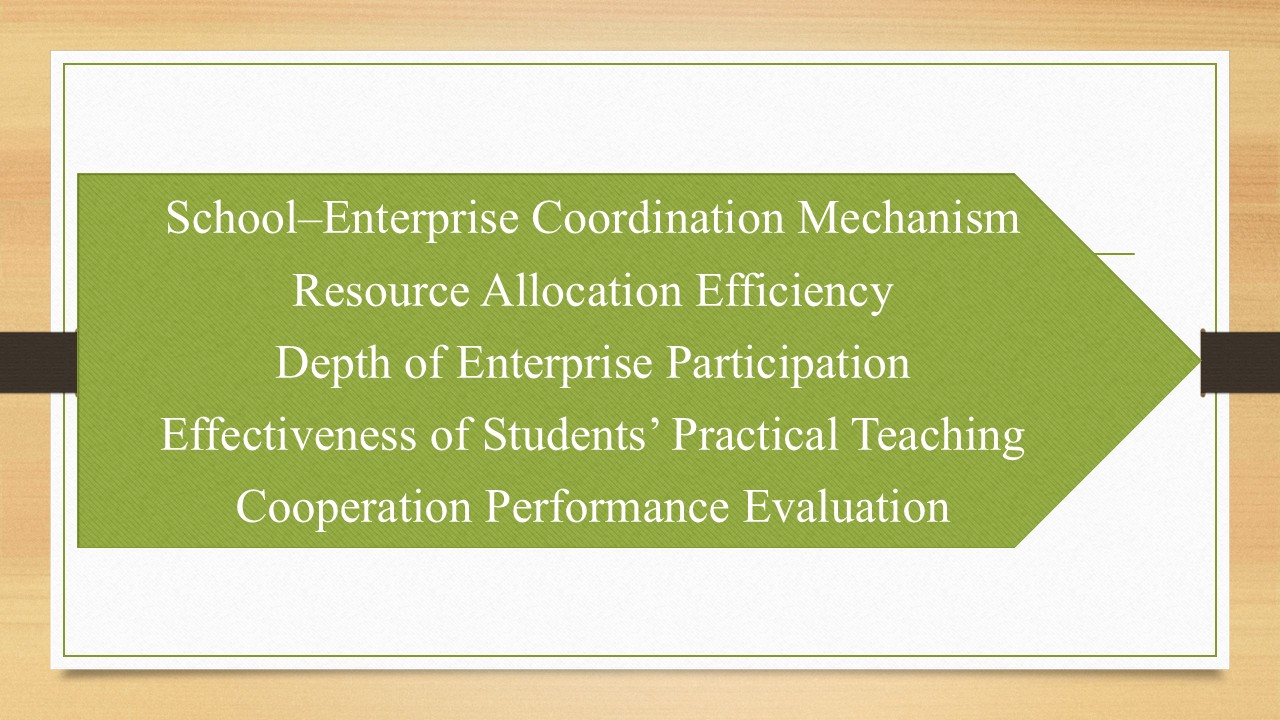 School–Enterprise Coordination Mechanism
Resource Allocation Efficiency
Depth of Enterprise Participation
Effectiveness of Students’ Practical Teaching
Cooperation Performance Evaluation